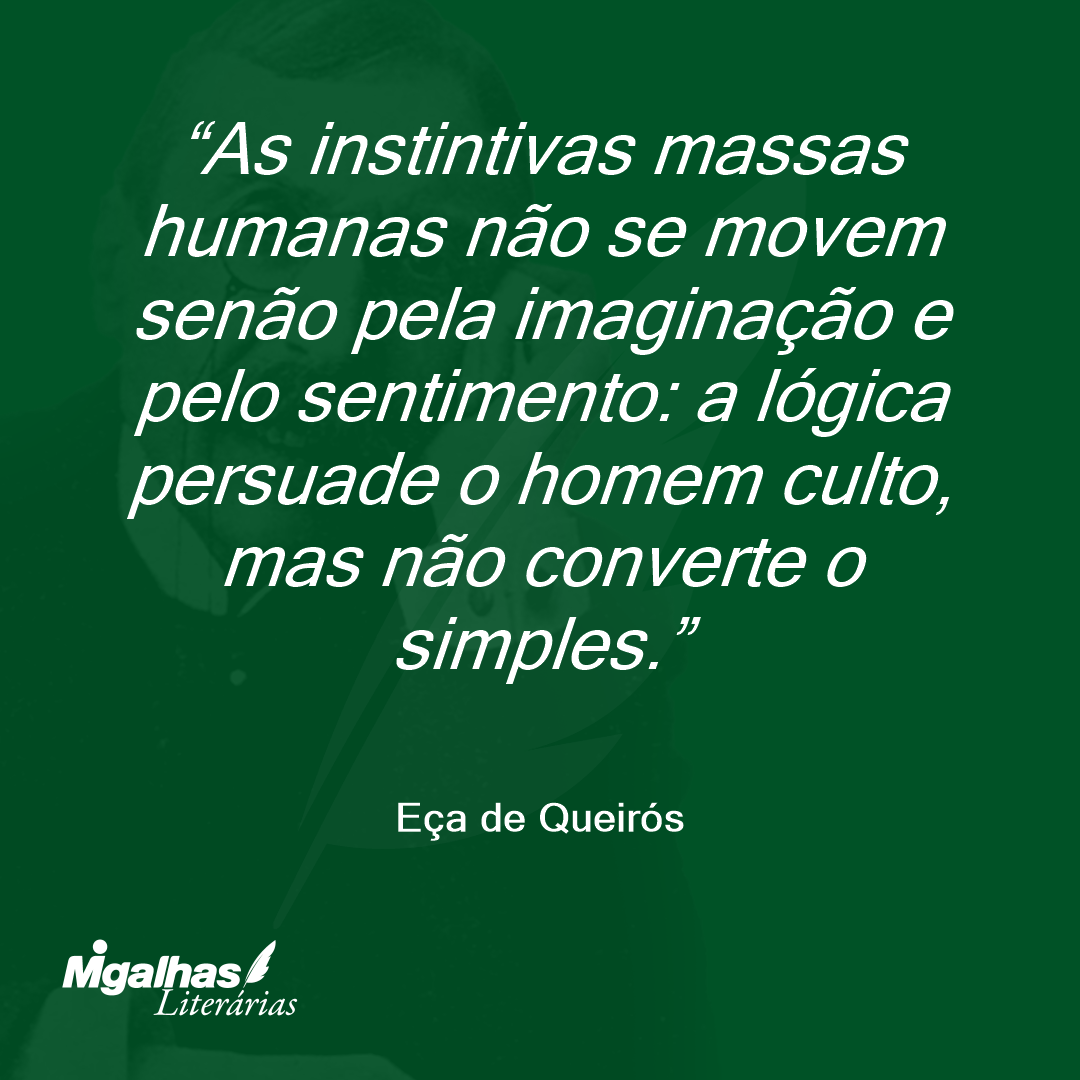 “As instintivas massas humanas não se movem senão pela imaginação e pelo sentimento: a lógica persuade o homem culto, mas não converte o simples.”

Eça de Queirós

Migalhas
Literárias